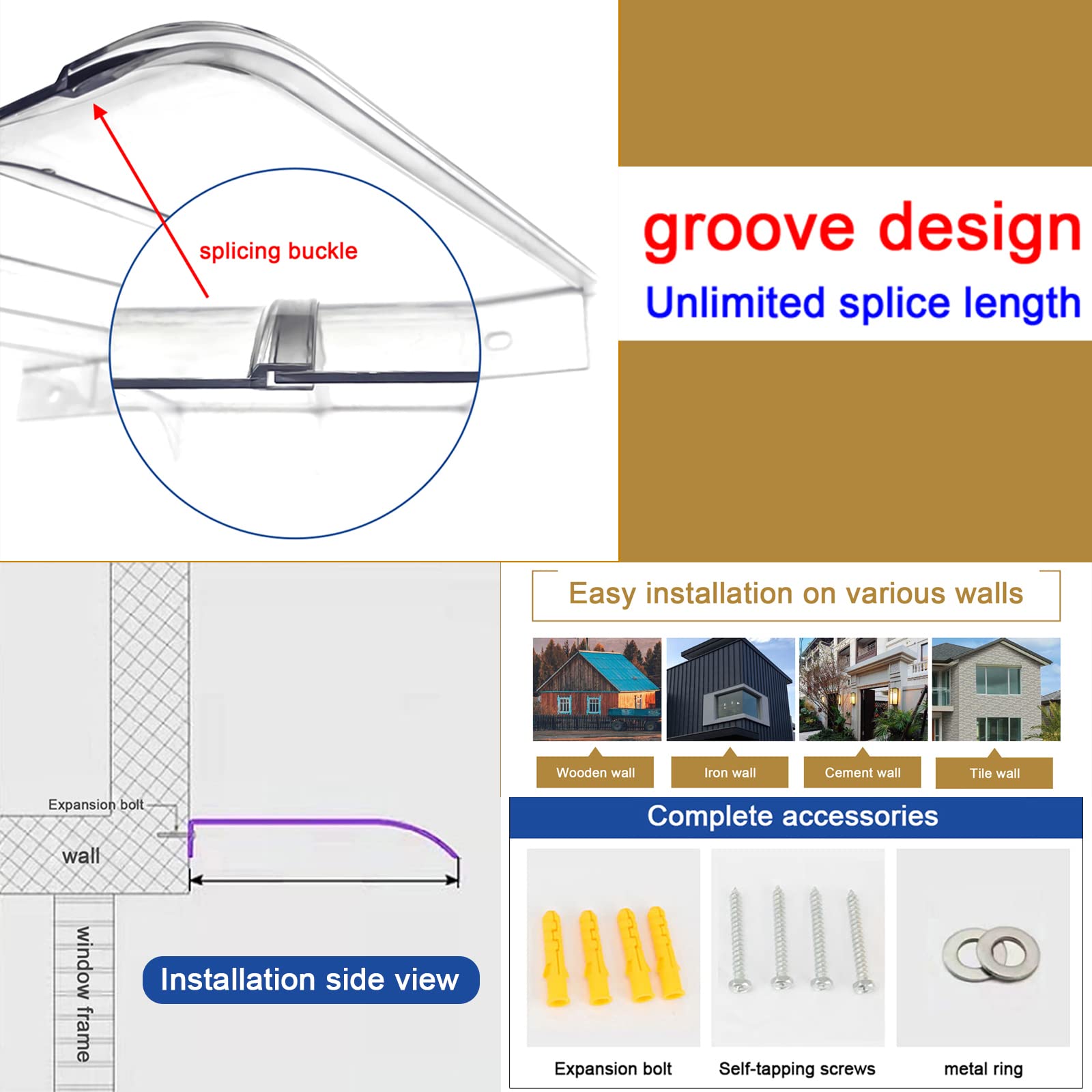 splicing buckle

groove design

Unlimited splice length

Expansion bolt

wall

window frame

Installation side view

Easy installation on various walls

Wooden wall

Iron wall

Cement wall

Tile wall

Complete accessories

Expansion bolt

Self-tapping screws

metal ring